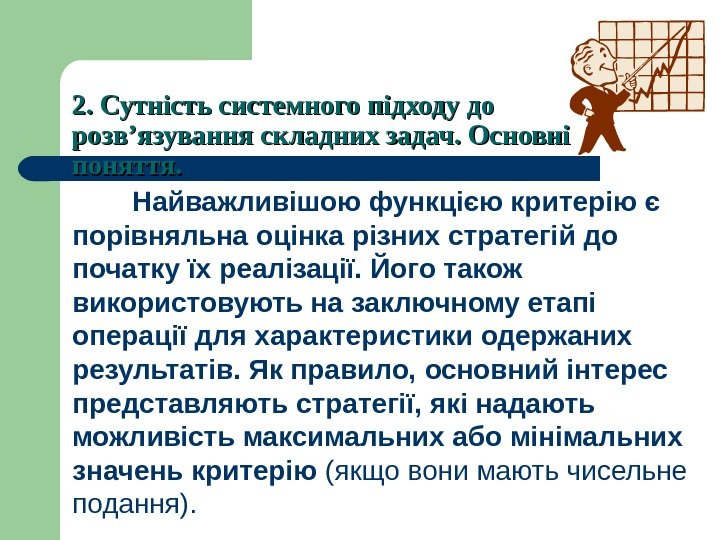 2. Сутність системного підходу до розв’язування складних задач. Основні поняття.

Найважливішою функцією критерію є порівняльна оцінка різних стратегій до початку їх реалізації. Його також використовують на заключному етапі операції для характеристики одержаних результатів. Як правило, основний інтерес представляють стратегії, які надають можливість максимальних або мінімальних значень критерію (якщо вони мають чисельне подання).